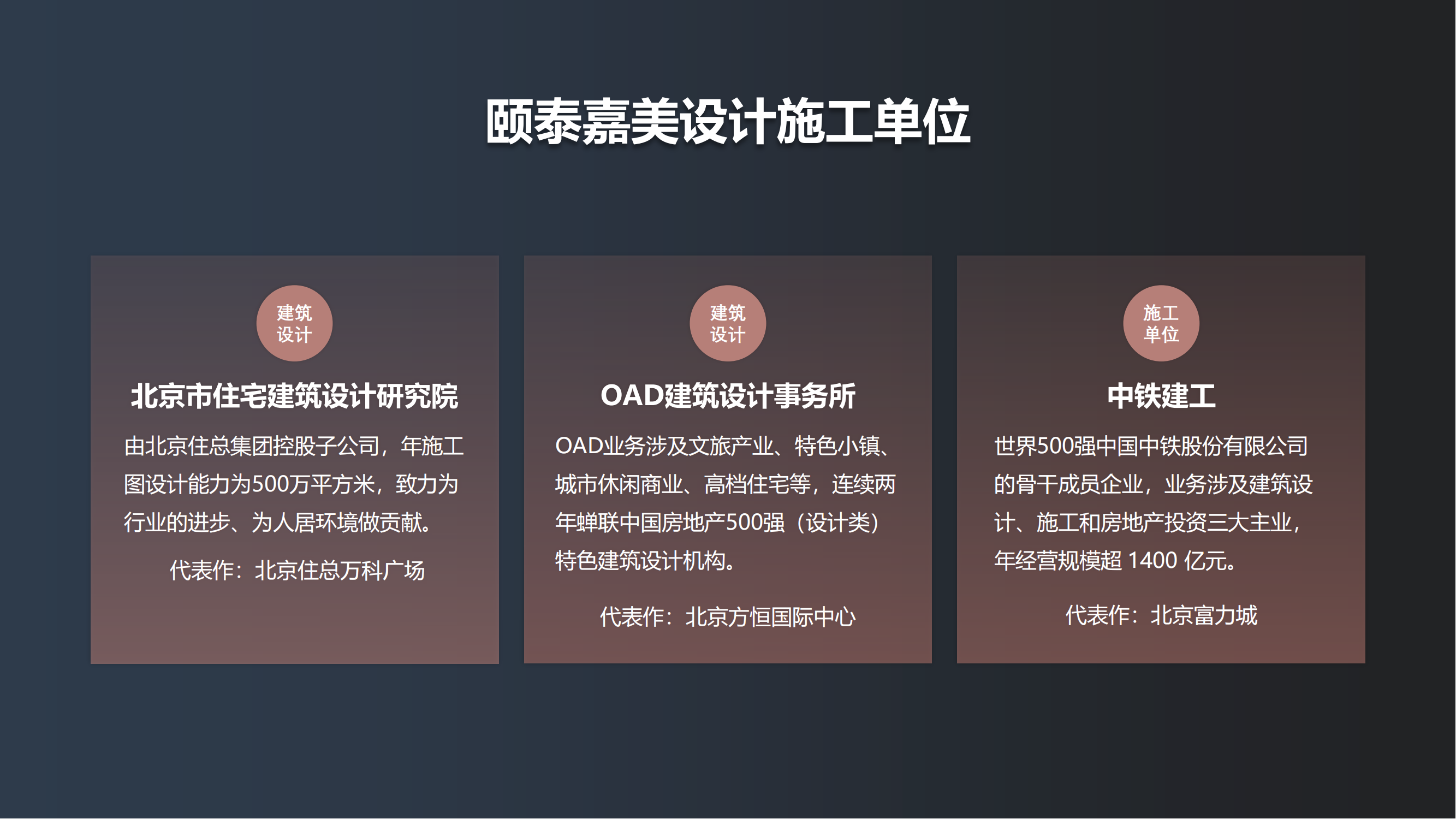 颐泰嘉美设计施工单位

建筑设计

北京市住宅建筑设计研究院

由北京住总集团控股子公司，年施工图设计能力为500万平方米，致力为行业的进步、为人居环境做贡献。

代表作：北京住总万科广场

建筑设计

OAD建筑设计事务所

OAD业务涉及文旅产业、特色小镇、城市休闲商业、高档住宅等，连续两年蝉联中国房地产500强（设计类）特色建筑设计机构。

代表作：北京方恒国际中心

施工单位

中铁建工

世界500强中国中铁股份有限公司的骨干成员企业，业务涉及建筑设计、施工和房地产投资三大主业，年经营规模超 1400 亿元。

代表作：北京富力城